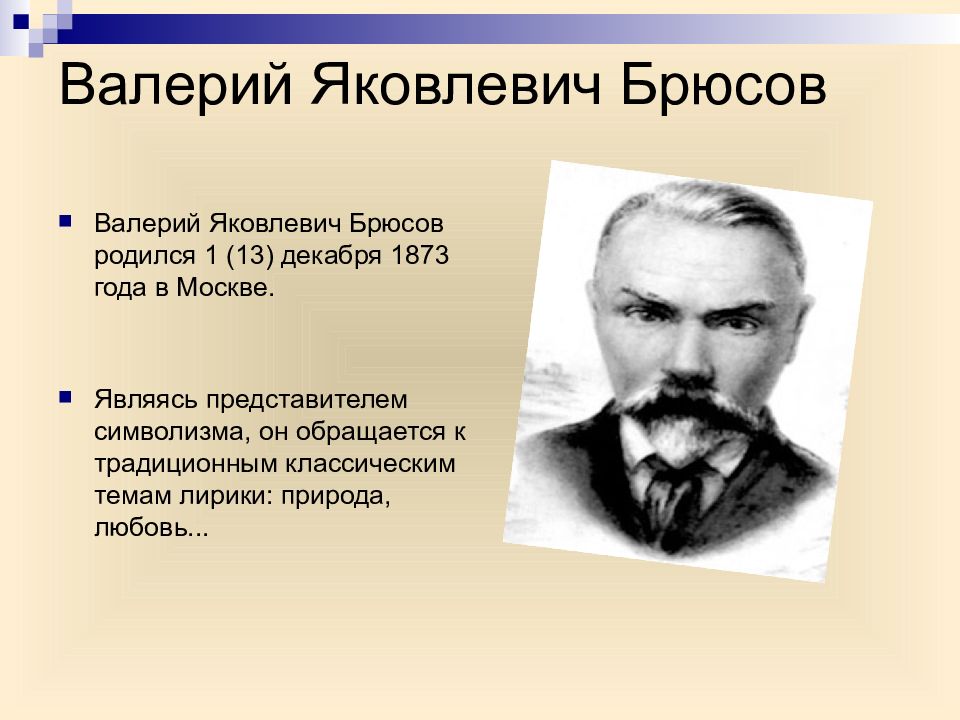 Валерий Яковлевич Брюсов

Валерий Яковлевич Брюсов родился 1 (13) декабря 1873 года в Москве.

Являясь представителем символизма, он обращается к традиционным классическим темам лирики: природа, любовь...